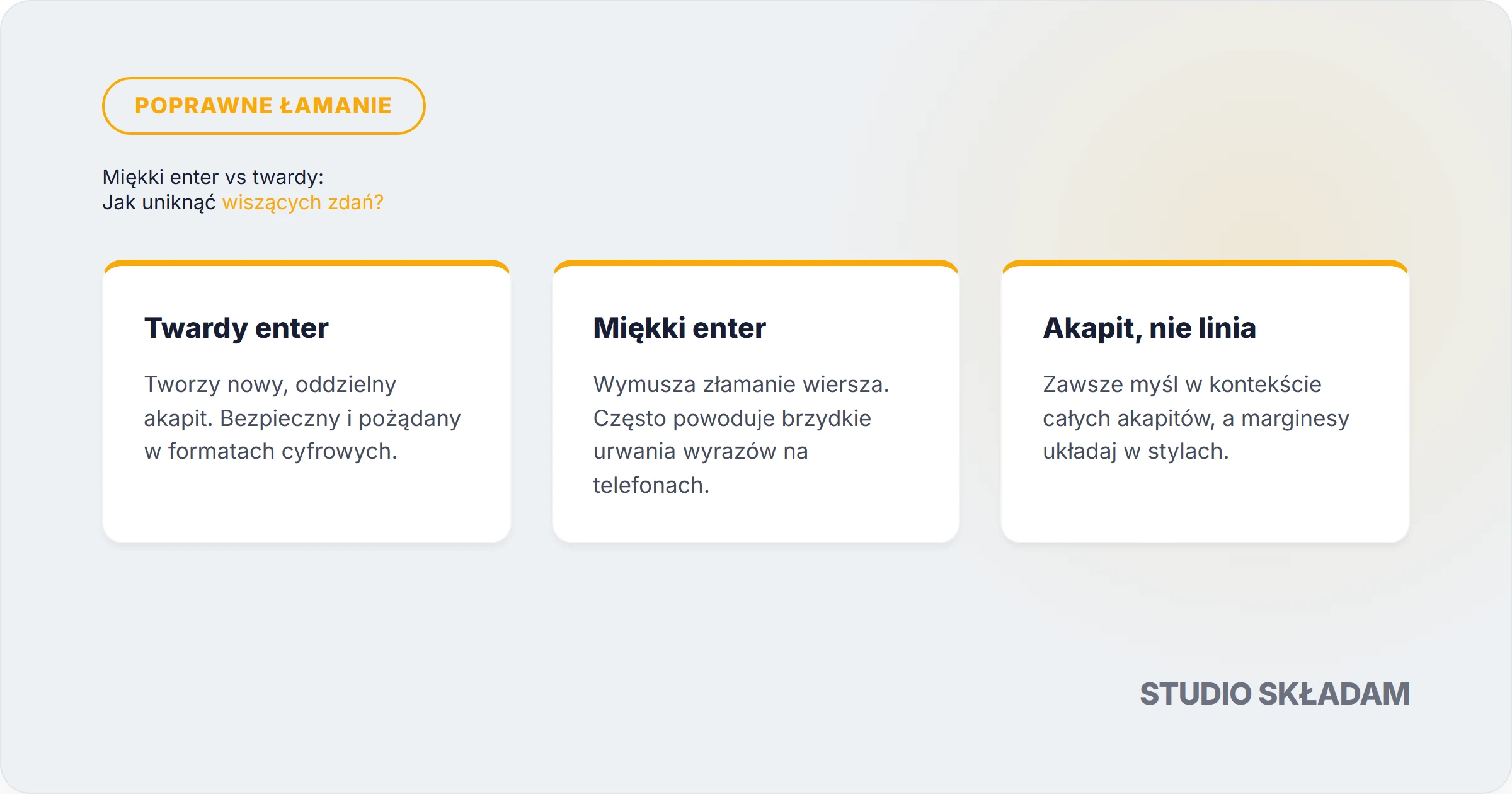 POPRAWNE ŁAMANIE

Miękki enter vs twardy:
Jak uniknąć wiszących zdań?

Twardy enter

Tworzy nowy, oddzielny akapit. Bezpieczny i pożądany w formatach cyfrowych.

Miękki enter

Wymusza złamanie wiersza. Często powoduje brzydkie urwania wyrazów na telefonach.

Akapit, nie linia

Zawsze myśl w kontekście całych akapitów, a marginesy układaj w stylach.

STUDIO SKŁADAM